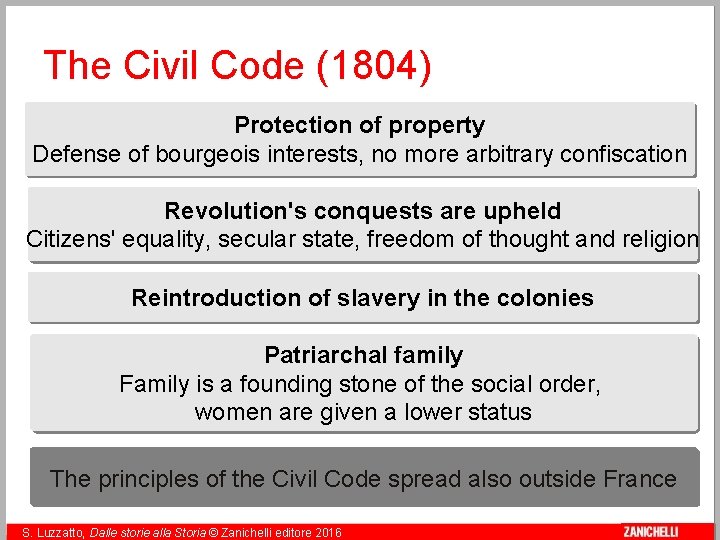 The Civil Code (1804)

Protection of property
Defense of bourgeois interests, no more arbitrary confiscation

Revolution's conquests are upheld
Citizens' equality, secular state, freedom of thought and religion

Reintroduction of slavery in the colonies

Patriarchal family
Family is a founding stone of the social order, women are given a lower status

The principles of the Civil Code spread also outside France

S. Luzzatto, Dalle storie alla Storia © Zanichelli editore 2016

ZANICHELLI